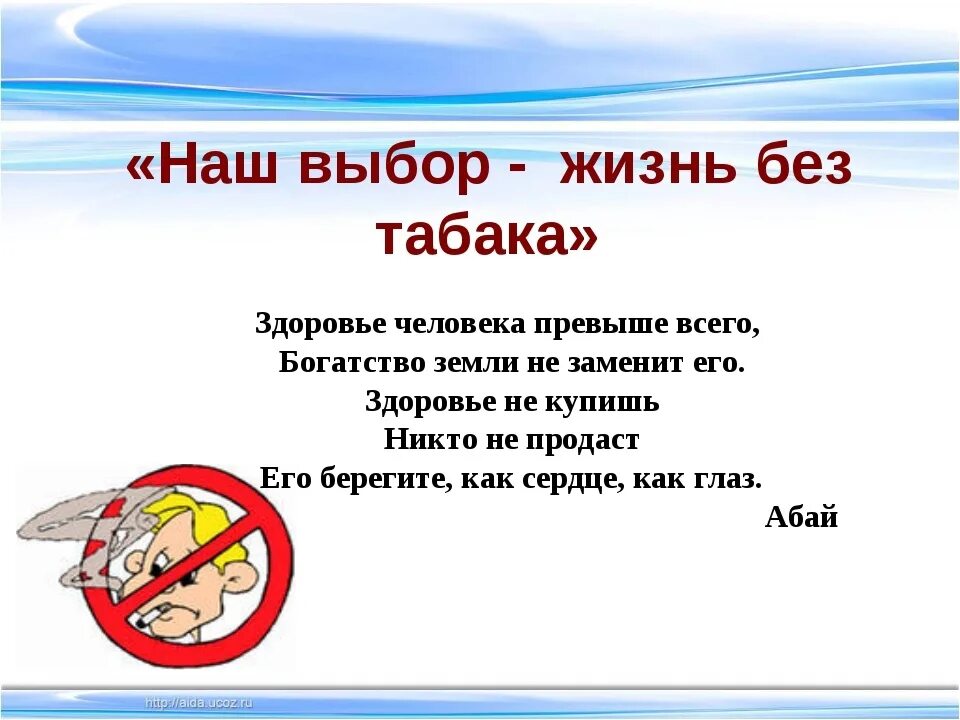 «Наш выбор - жизнь без табака»

Здоровье человека превыше всего,
Богатство земли не заменит его.
Здоровье не купишь
Никто не продаст
Его берегите, как сердце, как глаз.
Абай

http://aida.ucoz.ru